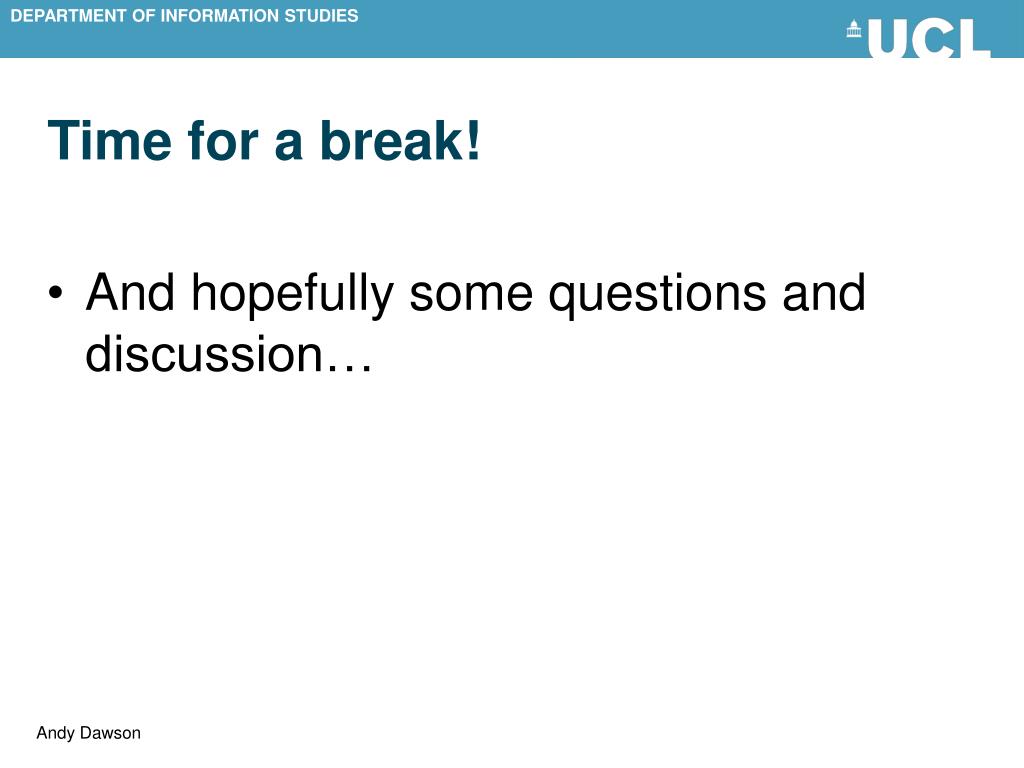 DEPARTMENT OF INFORMATION STUDIES

UCL

Time for a break!

• And hopefully some questions and discussion…

Andy Dawson